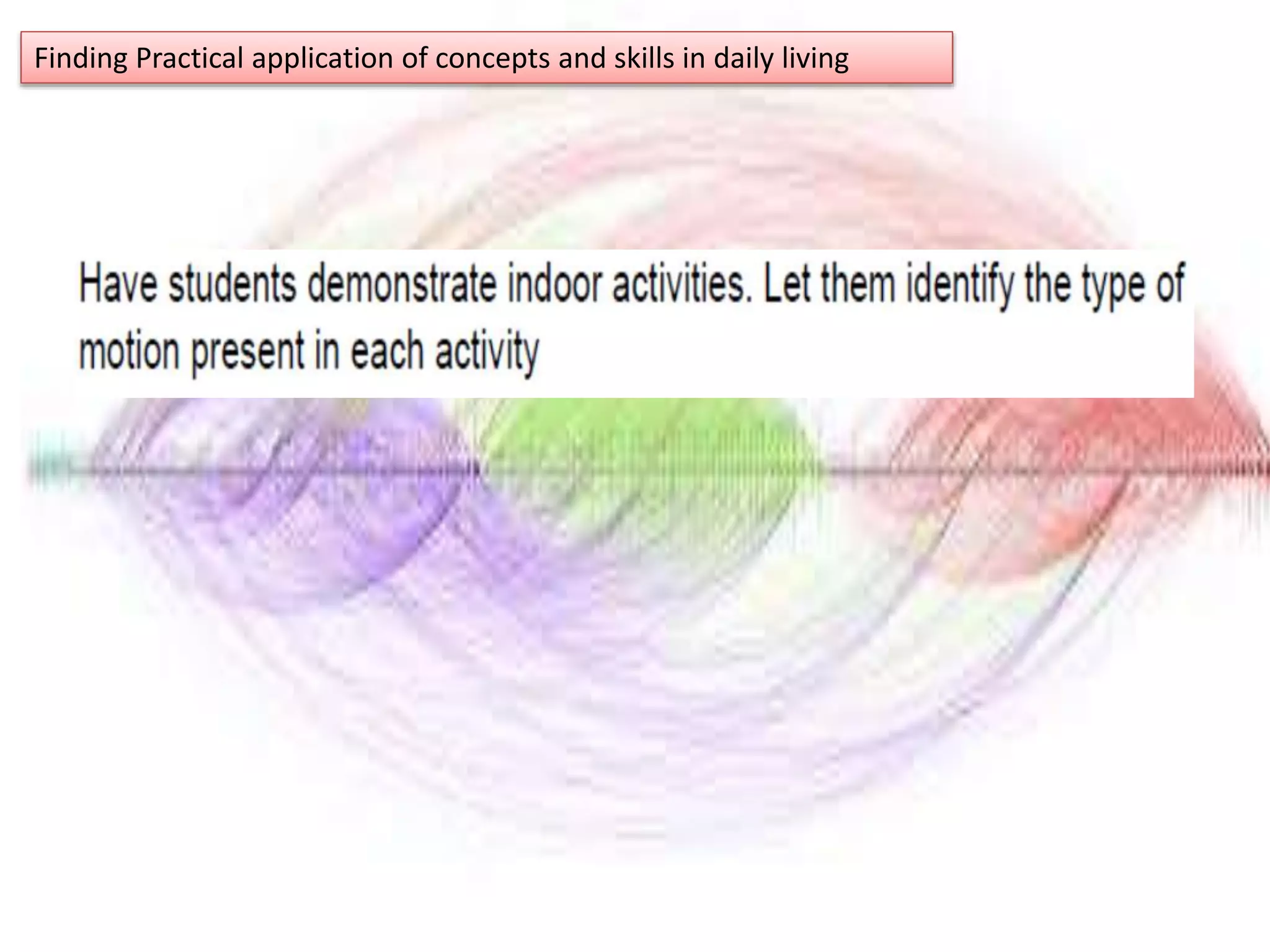 Finding Practical application of concepts and skills in daily living

Have students demonstrate indoor activities. Let them identify the type of motion present in each activity